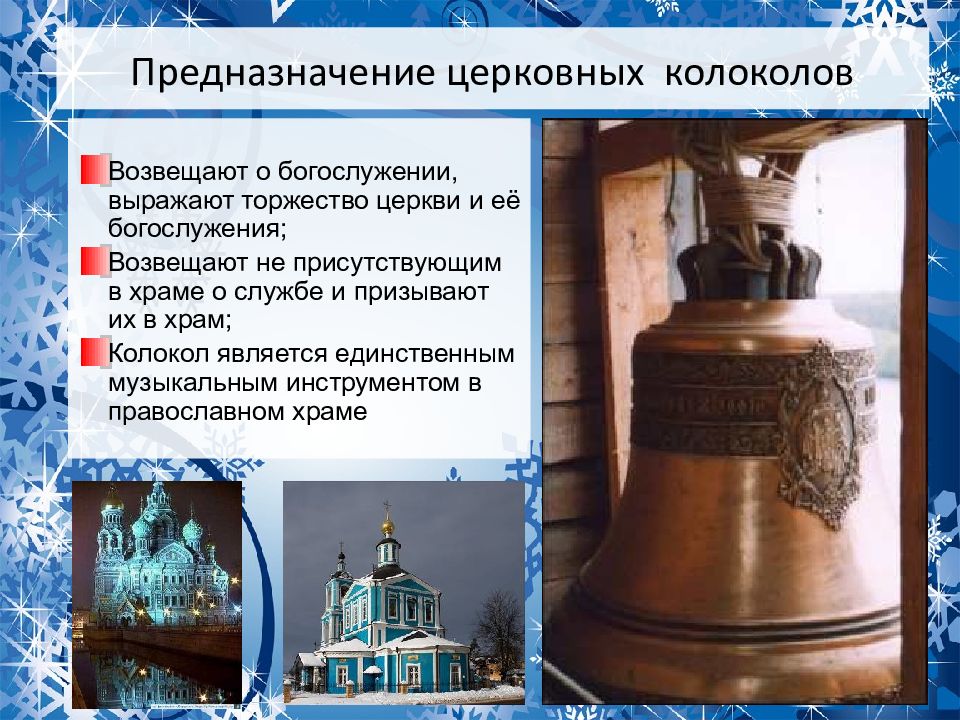 Предназначение церковных колоколов

Возвещают о богослужении, выражают торжество церкви и её богослужения;

Возвещают не присутствующим в храме о службе и призывают их в храм;

Колокол является единственным музыкальным инструментом в православном храме